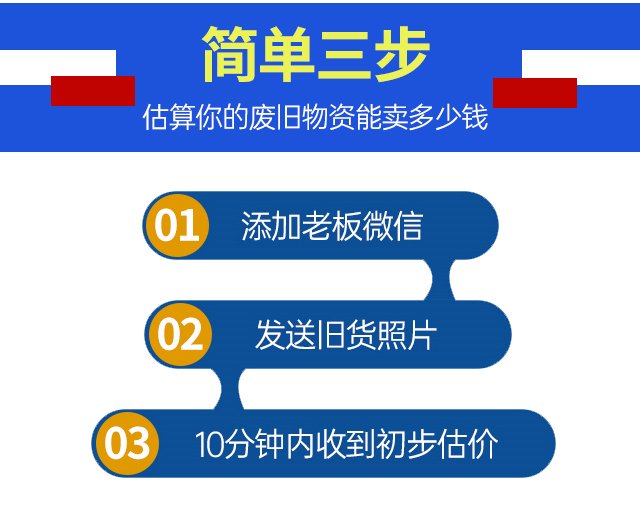 简单三步
估算你的废旧物资能卖多少钱

01 添加老板微信

02 发送旧货照片

03 10分钟内收到初步估价